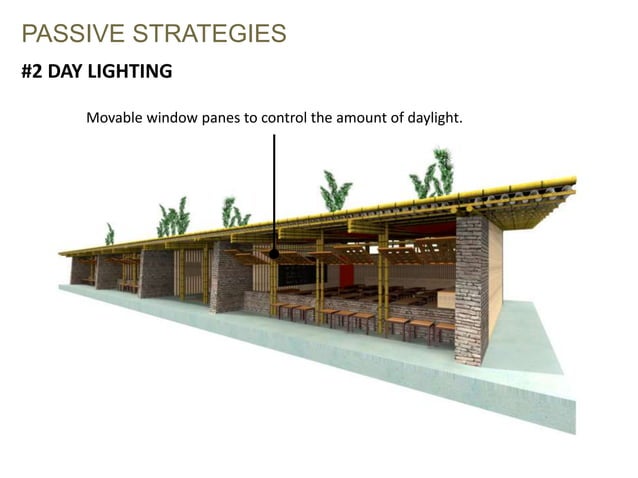 PASSIVE STRATEGIES

#2 DAY LIGHTING

Movable window panes to control the amount of daylight.